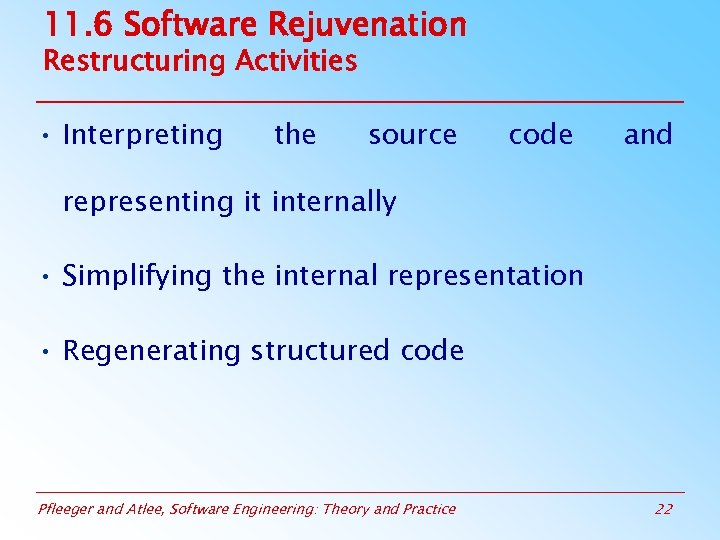 11.6 Software Rejuvenation
Restructuring Activities

• Interpreting the source code and representing it internally

• Simplifying the internal representation

• Regenerating structured code

Pfleeger and Atlee, Software Engineering: Theory and Practice 22